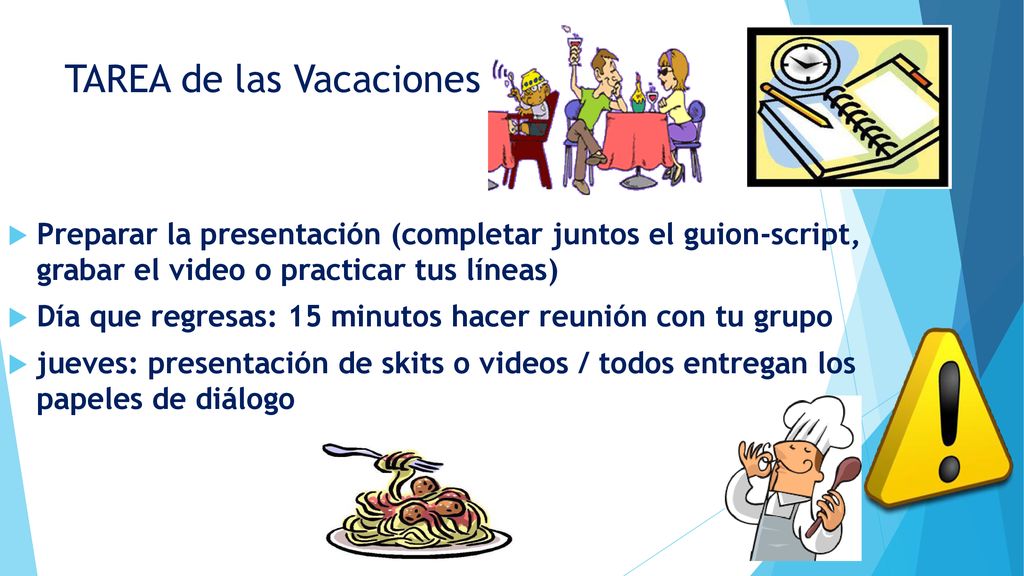 TAREA de las Vacaciones

Preparar la presentación (completar juntos el guion-script, grabar el video o practicar tus líneas)

Día que regresas: 15 minutos hacer reunión con tu grupo

jueves: presentación de skits o videos / todos entregan los papeles de diálogo